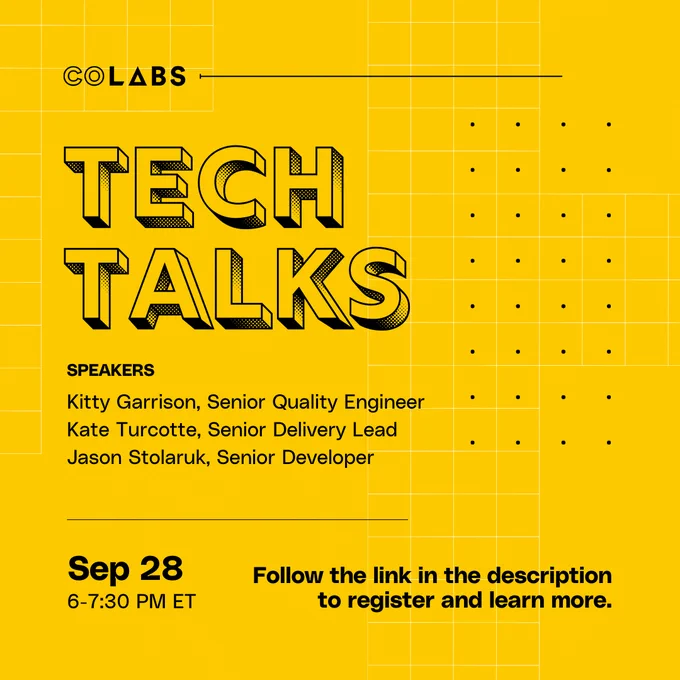 COLABS

TECH TALKS

SPEAKERS
Kitty Garrison, Senior Quality Engineer
Kate Turcotte, Senior Delivery Lead
Jason Stolaruk, Senior Developer

Sep 28
6-7:30 PM ET

Follow the link in the description to register and learn more.